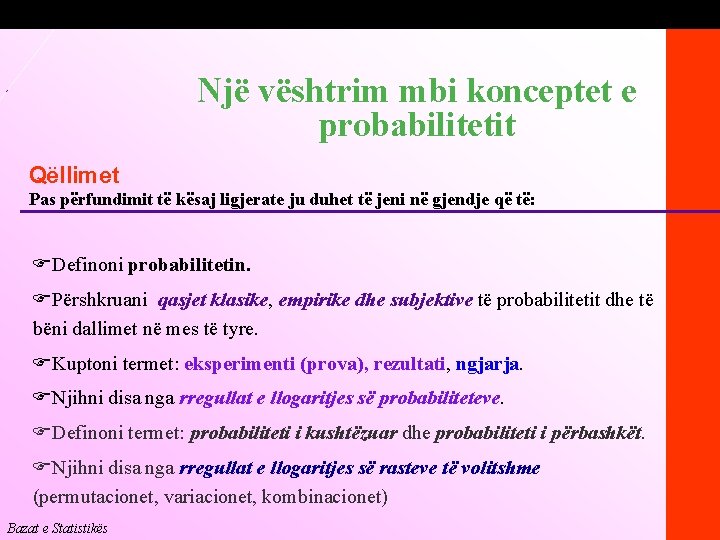 Një vështrim mbi konceptet e probabilitetit

Qëllimet
Pas përfundimit të kësaj ligjerate ju duhet të jeni në gjendje që të:

☞Definoni probabilitetin.

☞Përshkruani qasjet klasike, empirike dhe subjektive të probabilitetit dhe të bëni dallimet në mes të tyre.

☞Kuptoni termet: eksperimenti (prova), rezultati, ngjarja.

☞Njihni disa nga rregullat e llogaritjes së probabiliteteve.

☞Definoni termet: probabiliteti i kushtëzuar dhe probabiliteti i përbashkët.

☞Njihni disa nga rregullat e llogaritjes së rasteve të volitshme (permutacionet, variacionet, kombinacionet)

Bazat e Statistikës